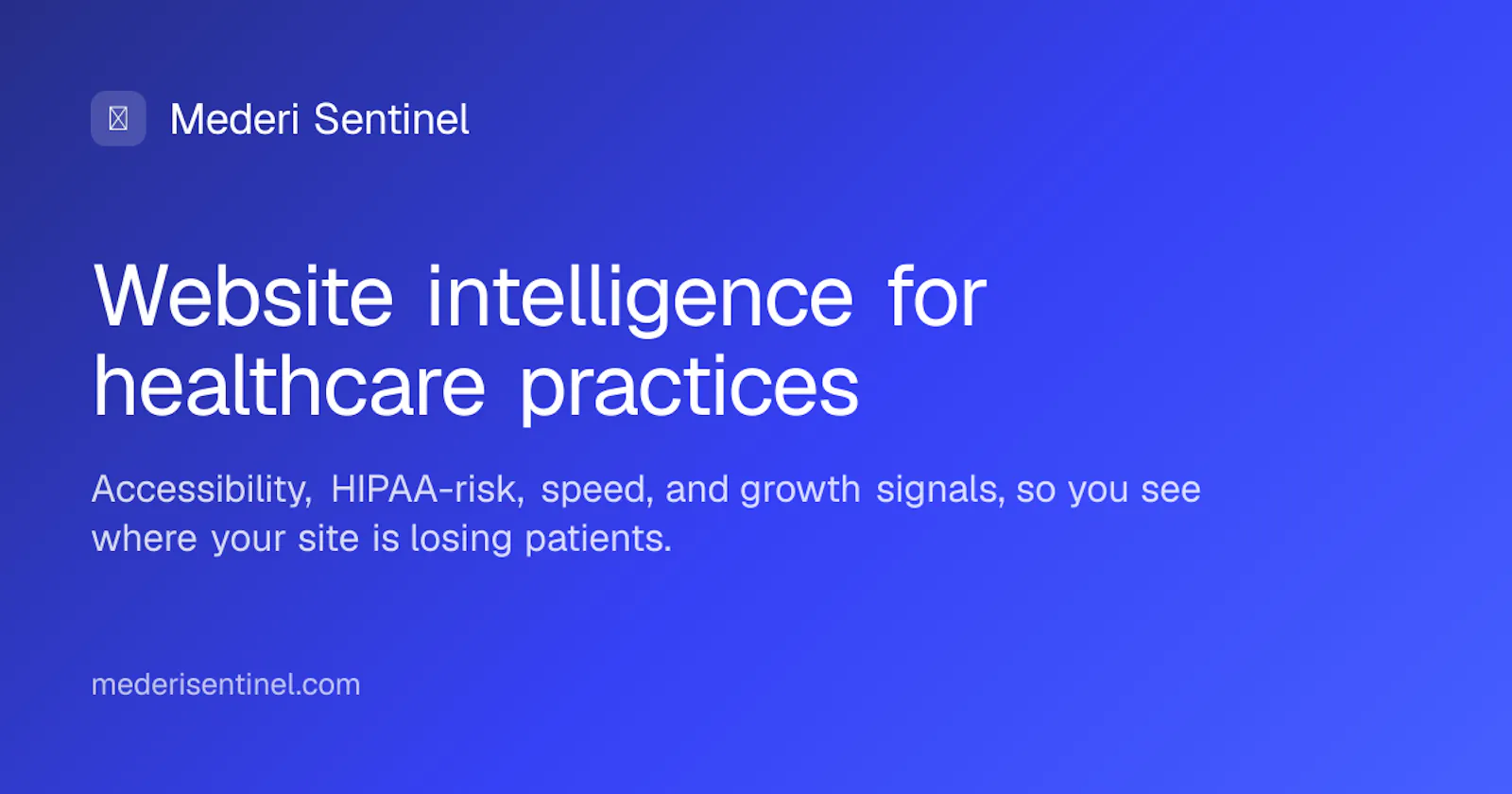 Mederi Sentinel

Website intelligence for healthcare practices

Accessibility, HIPAA-risk, speed, and growth signals, so you see where your site is losing patients.

mederisentinel.com